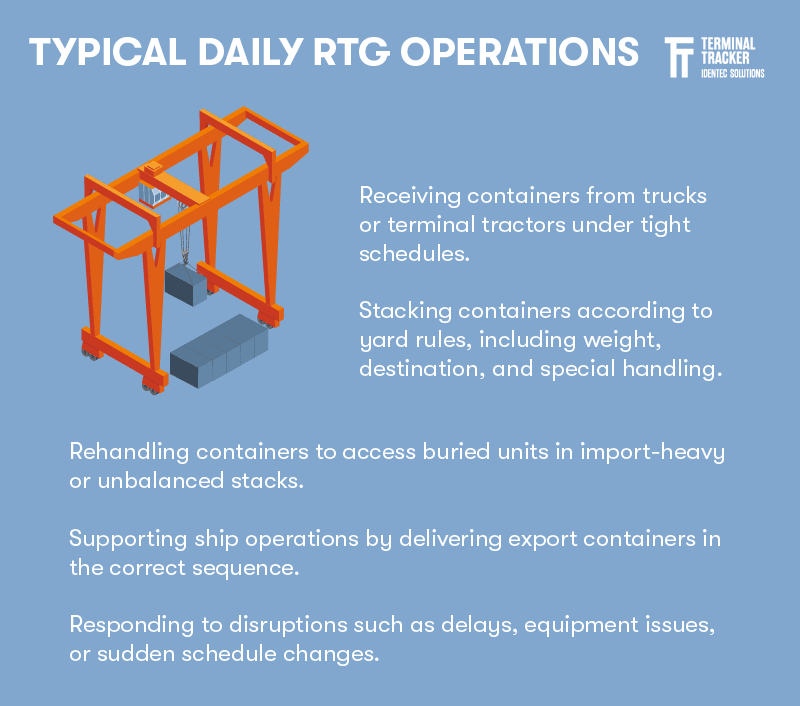 TYPICAL DAILY RTG OPERATIONS

TERMINAL TRACKER
IDENTEC SOLUTIONS

Receiving containers from trucks or terminal tractors under tight schedules.

Stacking containers according to yard rules, including weight, destination, and special handling.

Rehandling containers to access buried units in import-heavy or unbalanced stacks.

Supporting ship operations by delivering export containers in the correct sequence.

Responding to disruptions such as delays, equipment issues, or sudden schedule changes.